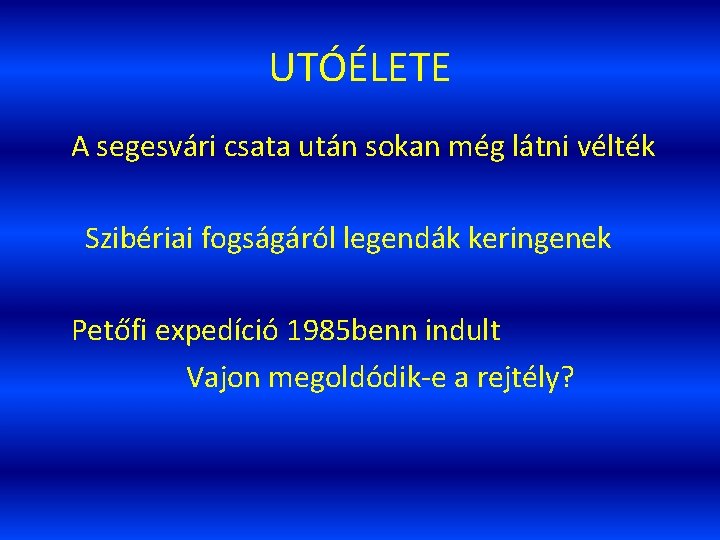 UTÓÉLETE

A segesvári csata után sokan még látni vélték

Szibériai fogságáról legendák keringenek

Petőfi expedíció 1985benn indult

Vajon megoldódik-e a rejtély?